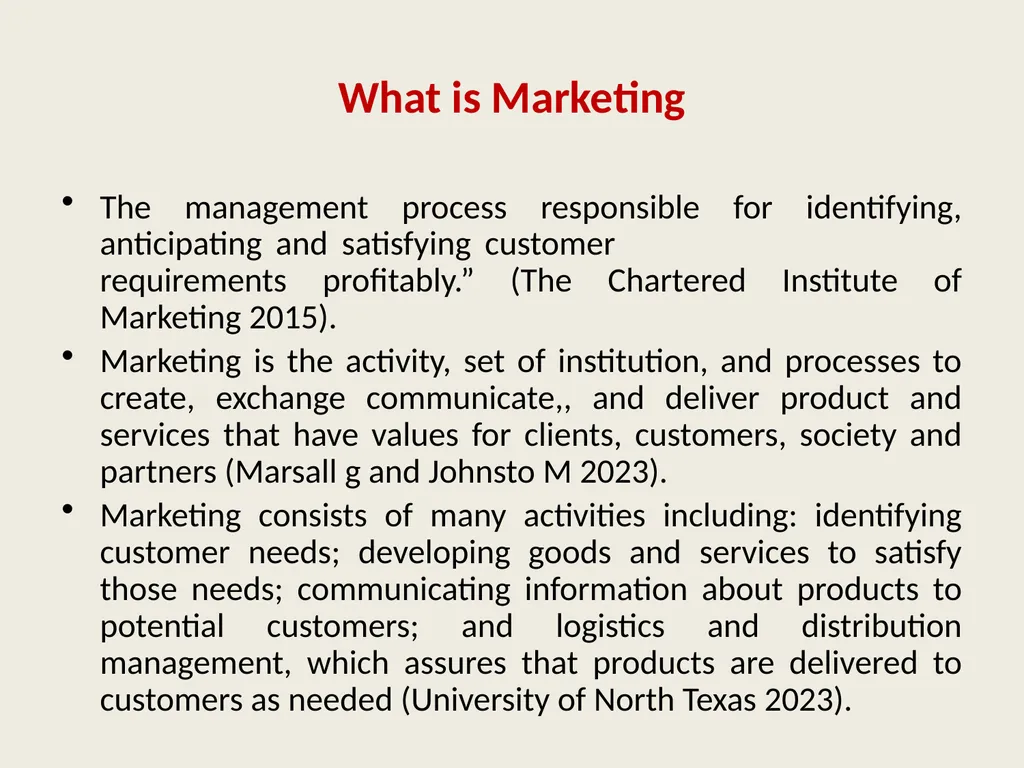 What is Marketing

• The management process responsible for identifying, anticipating and satisfying customer requirements profitably.” (The Chartered Institute of Marketing 2015).

• Marketing is the activity, set of institution, and processes to create, exchange communicate,, and deliver product and services that have values for clients, customers, society and partners (Marsall g and Johnsto M 2023).

• Marketing consists of many activities including: identifying customer needs; developing goods and services to satisfy those needs; communicating information about products to potential customers; and logistics and distribution management, which assures that products are delivered to customers as needed (University of North Texas 2023).